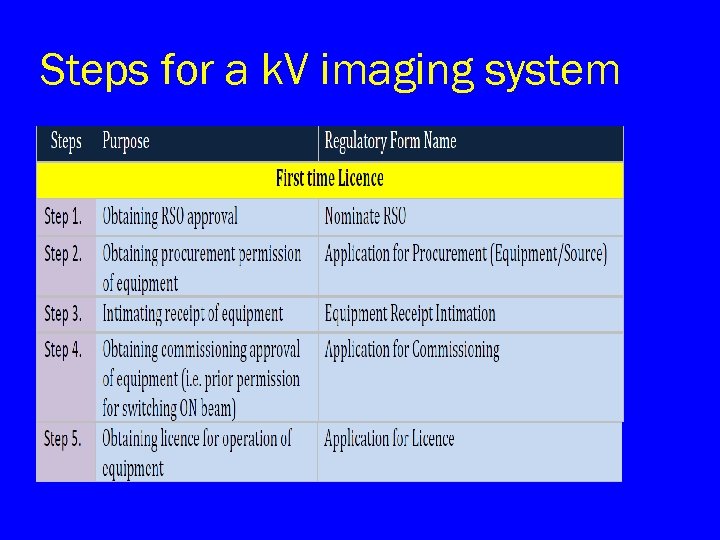 Steps for a kV imaging system

| Steps | Purpose | Regulatory Form Name |
|---|---|---|
| First time Licence | | |
| Step 1. | Obtaining RSO approval | Nominate RSO |
| Step 2. | Obtaining procurement permission of equipment | Application for Procurement (Equipment/Source) |
| Step 3. | Intimating receipt of equipment | Equipment Receipt Intimation |
| Step 4. | Obtaining commissioning approval of equipment (i.e. prior permission for switching ON beam) | Application for Commissioning |
| Step 5. | Obtaining licence for operation of equipment | Application for Licence |